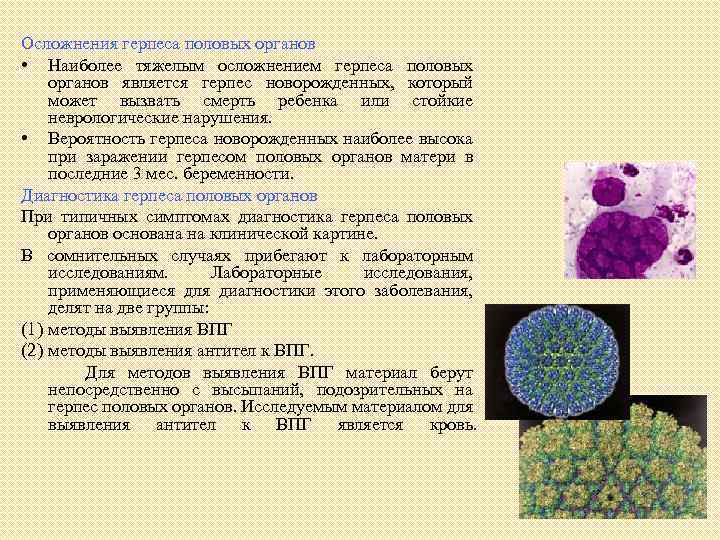 Осложнения герпеса половых органов

• Наиболее тяжелым осложнением герпеса половых органов является герпес новорожденных, который может вызвать смерть ребенка или стойкие неврологические нарушения.

• Вероятность герпеса новорожденных наиболее высока при заражении герпесом половых органов матери в последние 3 мес. беременности.

Диагностика герпеса половых органов

При типичных симптомах диагностика герпеса половых органов основана на клинической картине.

В сомнительных случаях прибегают к лабораторным исследованиям. Лабораторные исследования, применяющиеся для диагностики этого заболевания, делят на две группы:

(1) методы выявления ВПГ

(2) методы выявления антител к ВПГ.

Для методов выявления ВПГ материал берут непосредственно с высыпаний, подозрительных на герпес половых органов. Исследуемым материалом для выявления антител к ВПГ является кровь.